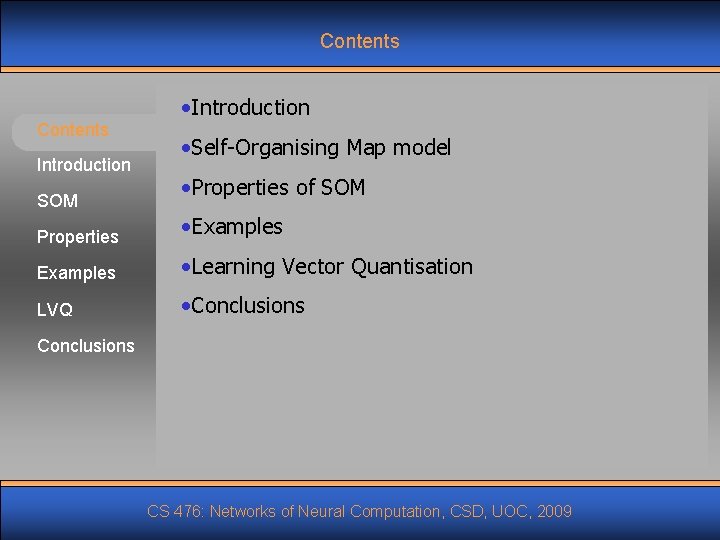 Contents

Contents
Introduction
SOM
Properties
Examples
LVQ
Conclusions

•Introduction
•Self-Organising Map model
•Properties of SOM
•Examples
•Learning Vector Quantisation
•Conclusions

CS 476: Networks of Neural Computation, CSD, UOC, 2009